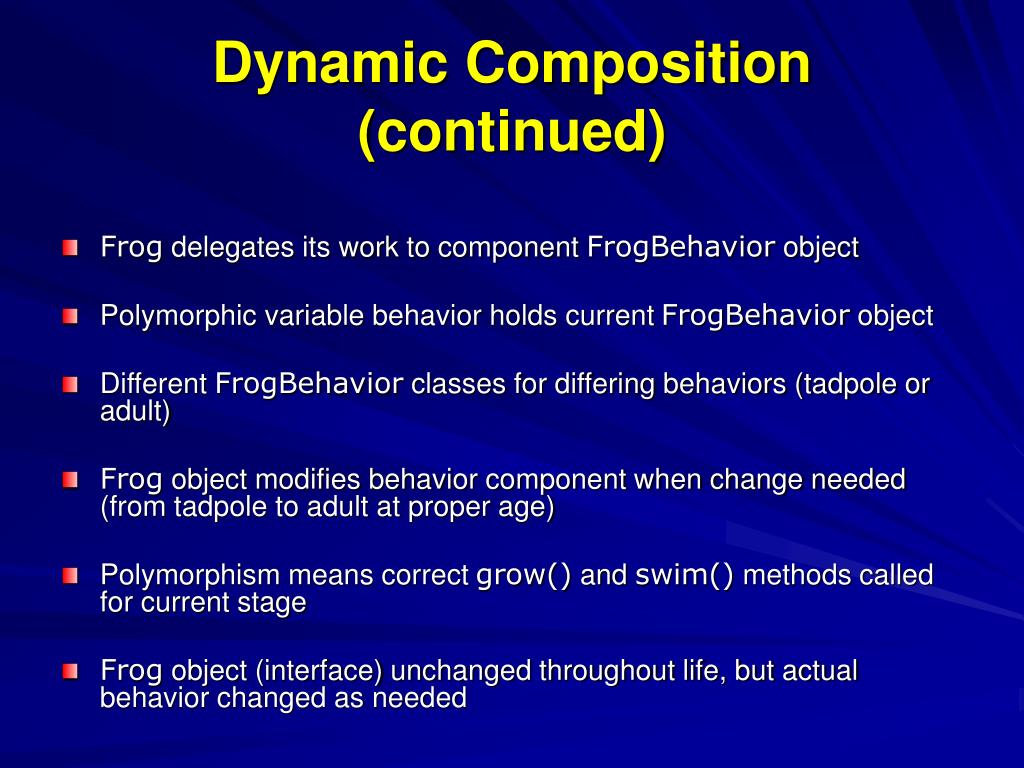 Dynamic Composition (continued)

Frog delegates its work to component FrogBehavior object

Polymorphic variable behavior holds current FrogBehavior object

Different FrogBehavior classes for differing behaviors (tadpole or adult)

Frog object modifies behavior component when change needed (from tadpole to adult at proper age)

Polymorphism means correct grow() and swim() methods called for current stage

Frog object (interface) unchanged throughout life, but actual behavior changed as needed